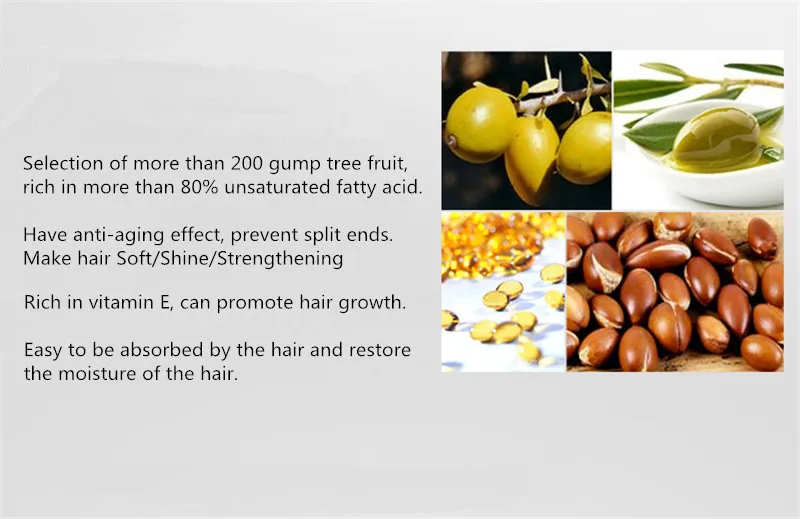 Selection of more than 200 gump tree fruit, rich in more than 80% unsaturated fatty acid.

Have anti-aging effect, prevent split ends. Make hair Soft/Shine/Strengthening

Rich in vitamin E, can promote hair growth.

Easy to be absorbed by the hair and restore the moisture of the hair.